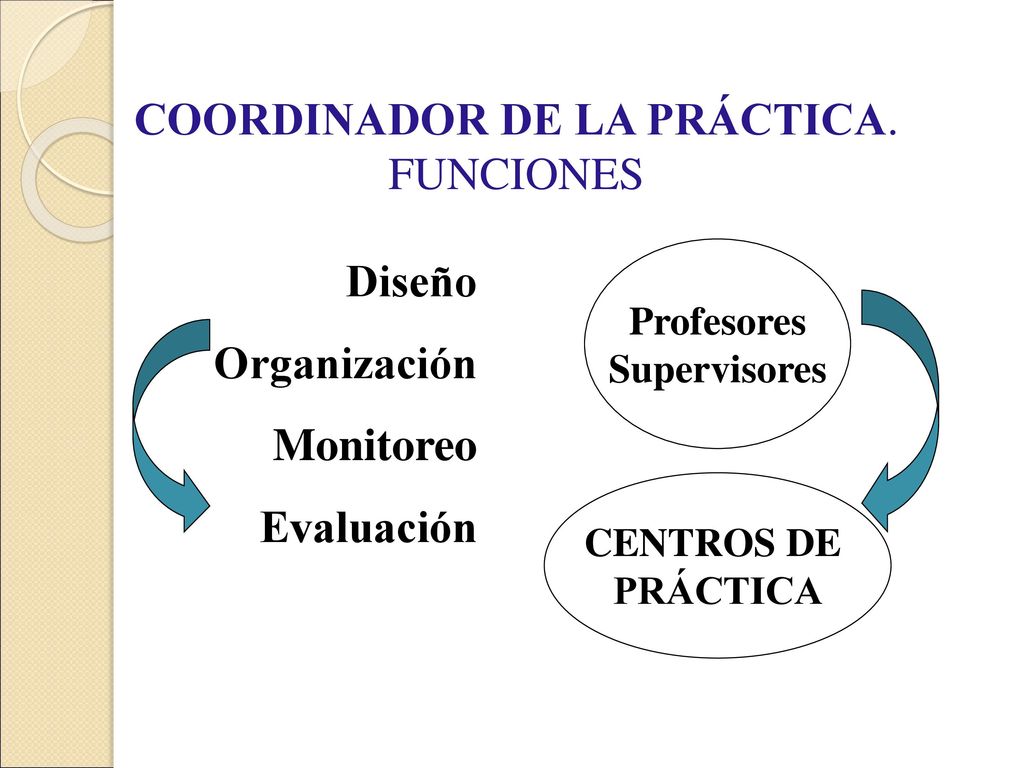 COORDINADOR DE LA PRÁCTICA. FUNCIONES

Diseño

Organización

Monitoreo

Evaluación

Profesores Supervisores

CENTROS DE PRÁCTICA